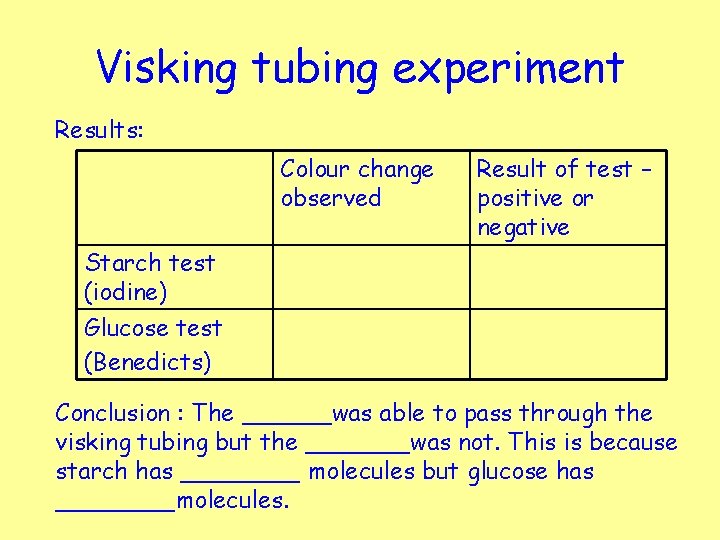 Visking tubing experiment

Results:

| | Colour change observed | Result of test – positive or negative |
|---|---|---|
| Starch test (iodine) | | |
| Glucose test (Benedicts) | | |

Conclusion : The ______was able to pass through the visking tubing but the _______was not. This is because starch has ________ molecules but glucose has ________molecules.